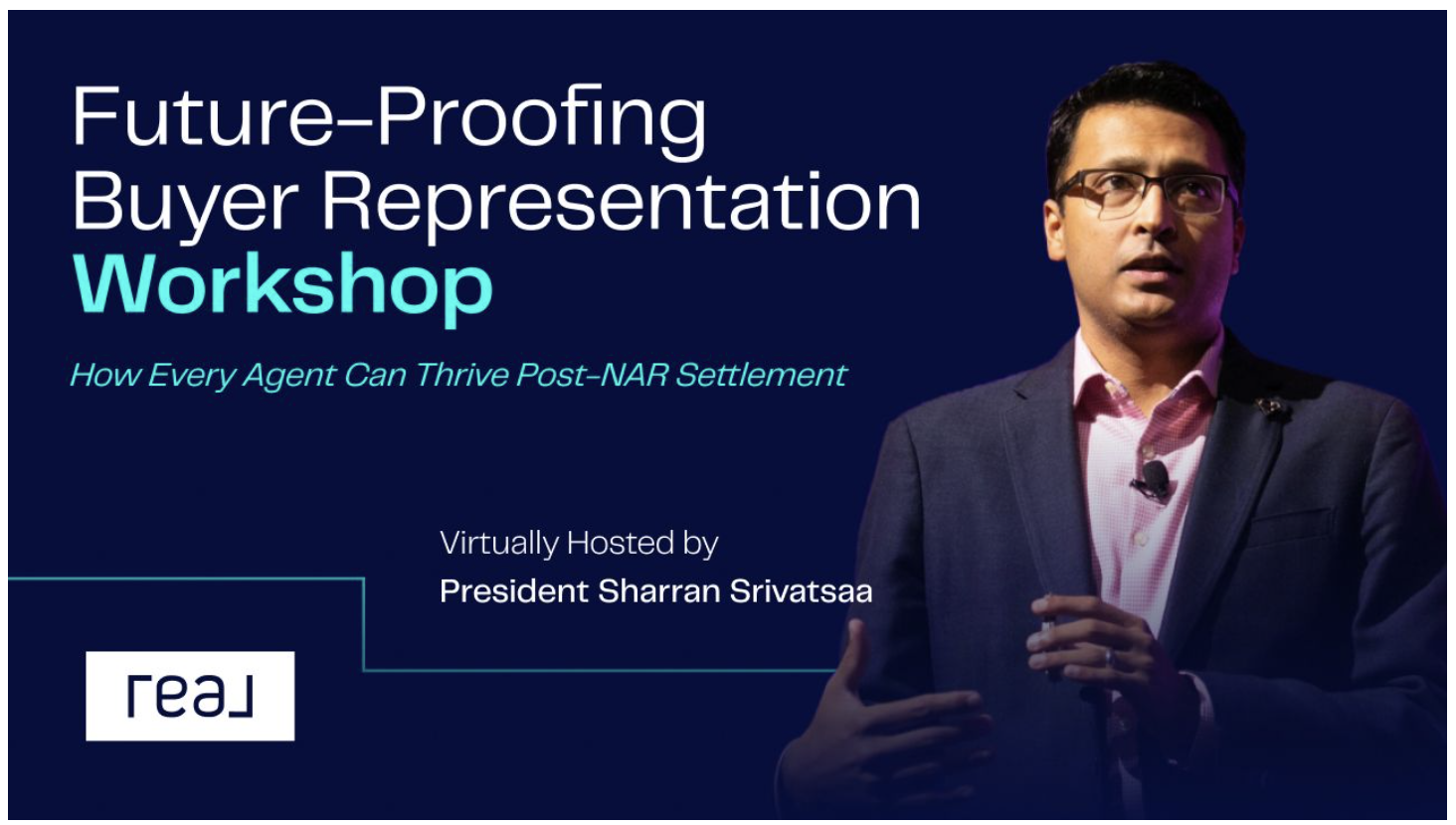 Future-Proofing Buyer Representation Workshop

How Every Agent Can Thrive Post-NAR Settlement

Virtually Hosted by
President Sharran Srivatsaa

real